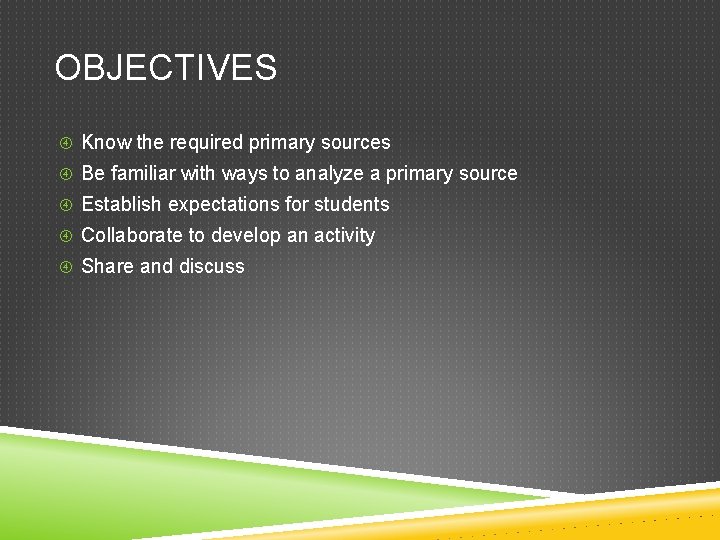 OBJECTIVES

Know the required primary sources
Be familiar with ways to analyze a primary source
Establish expectations for students
Collaborate to develop an activity
Share and discuss